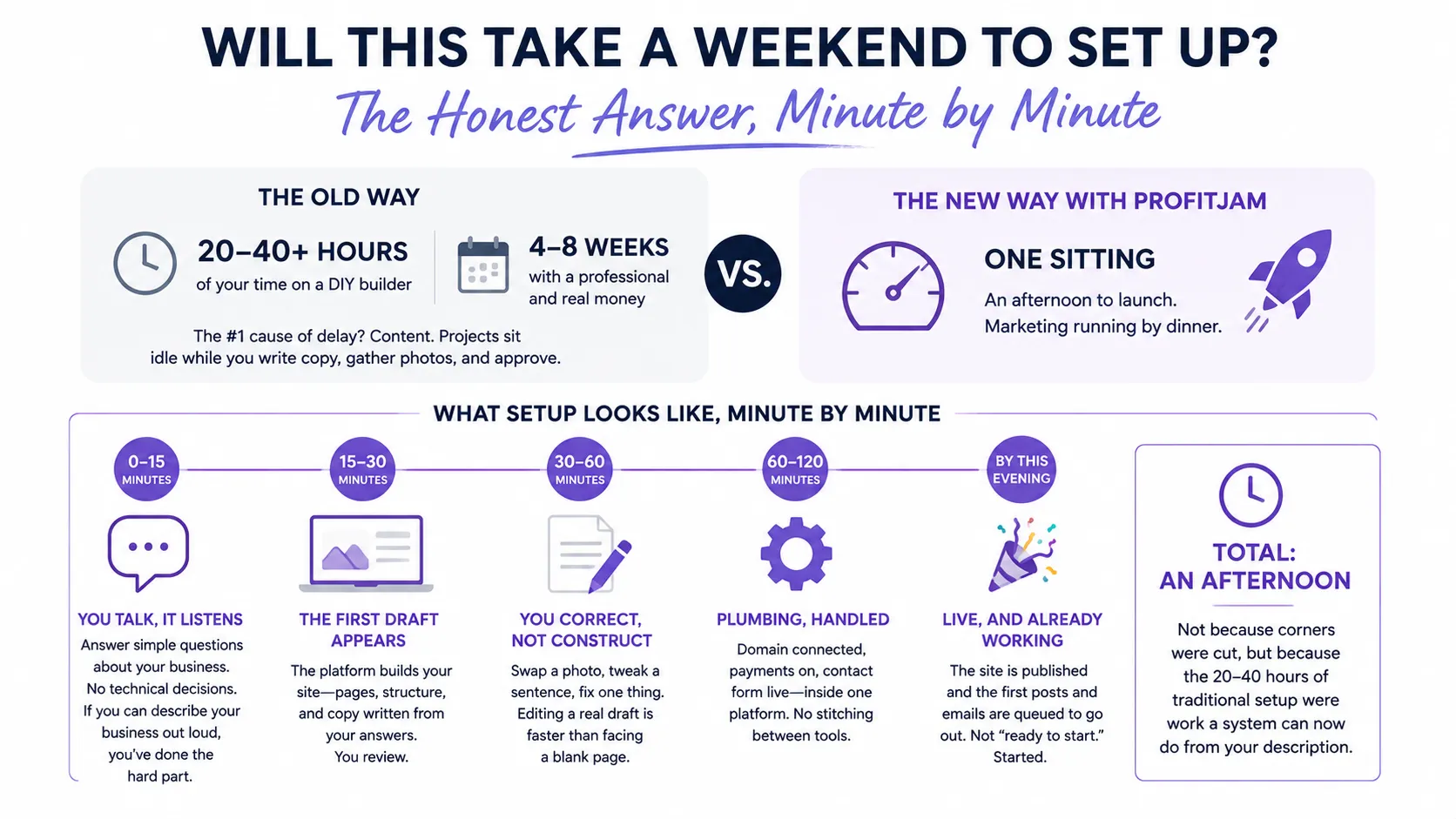 WILL THIS TAKE A WEEKEND TO SET UP?

The Honest Answer, Minute by Minute

THE OLD WAY

20–40+ HOURS
of your time on a DIY builder

4–8 WEEKS
with a professional and real money

The #1 cause of delay? Content. Projects sit idle while you write copy, gather photos, and approve.

VS.

THE NEW WAY WITH PROFITJAM

ONE SITTING
An afternoon to launch. Marketing running by dinner.

WHAT SETUP LOOKS LIKE, MINUTE BY MINUTE

0–15 MINUTES
YOU TALK, IT LISTENS
Answer simple questions about your business. No technical decisions. If you can describe your business out loud, you've done the hard part.

15–30 MINUTES
THE FIRST DRAFT APPEARS
The platform builds your site—pages, structure, and copy written from your answers. You review.

30–60 MINUTES
YOU CORRECT, NOT CONSTRUCT
Swap a photo, tweak a sentence, fix one thing. Editing a real draft is faster than facing a blank page.

60–120 MINUTES
PLUMBING, HANDLED
Domain connected, payments on, contact form live—inside one platform. No stitching between tools.

BY THIS EVENING
LIVE, AND ALREADY WORKING
The site is published and the first posts and emails are queued to go out. Not "ready to start." Started.

TOTAL: AN AFTERNOON
Not because corners were cut, but because the 20–40 hours of traditional setup were work a system can now do from your description.